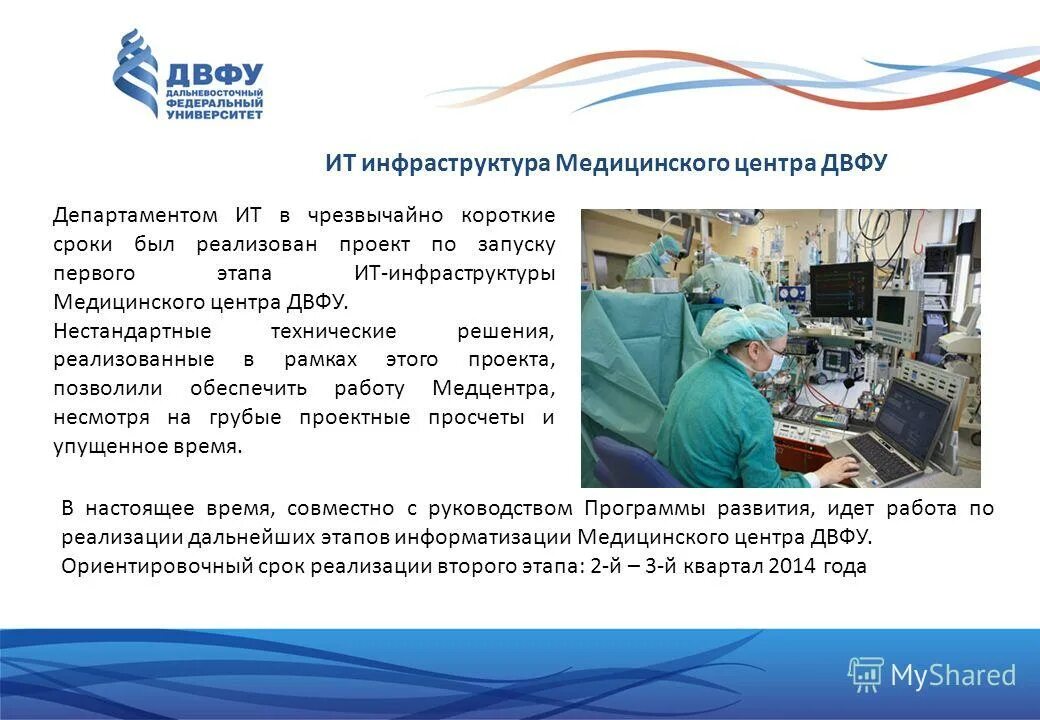 ДВФУ
ДАЛЬНЕВОСТОЧНЫЙ ФЕДЕРАЛЬНЫЙ УНИВЕРСИТЕТ

ИТ инфраструктура Медицинского центра ДВФУ

Департаментом ИТ в чрезвычайно короткие сроки был реализован проект по запуску первого этапа ИТ-инфраструктуры Медицинского центра ДВФУ.
Нестандартные технические решения, реализованные в рамках этого проекта, позволили обеспечить работу Медцентра, несмотря на грубые проектные просчеты и упущенное время.

В настоящее время, совместно с руководством Программы развития, идет работа по реализации дальнейших этапов информатизации Медицинского центра ДВФУ.
Ориентировочный срок реализации второго этапа: 2-й – 3-й квартал 2014 года

MyShared